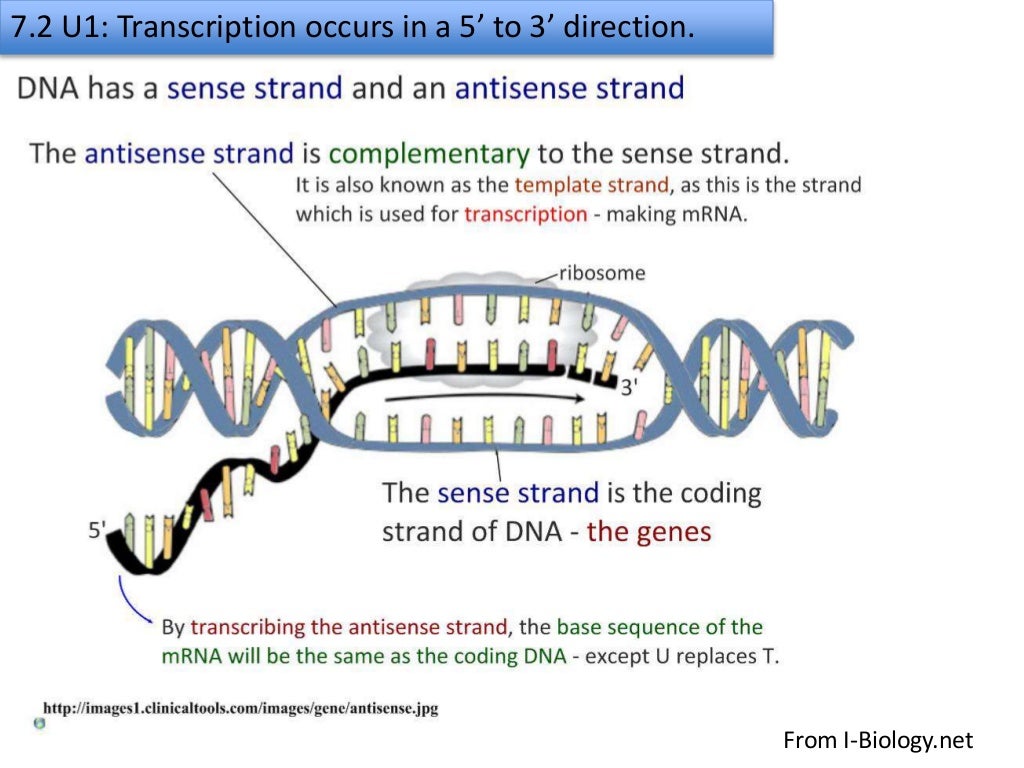 7.2 U1: Transcription occurs in a 5’ to 3’ direction.

DNA has a sense strand and an antisense strand

The antisense strand is complementary to the sense strand.

It is also known as the template strand, as this is the strand which is used for transcription - making mRNA.

ribosome

3'

5'

The sense strand is the coding strand of DNA - the genes

By transcribing the antisense strand, the base sequence of the mRNA will be the same as the coding DNA - except U replaces T.

http://images1.clinicaltools.com/images/gene/antisense.jpg

From I-Biology.net